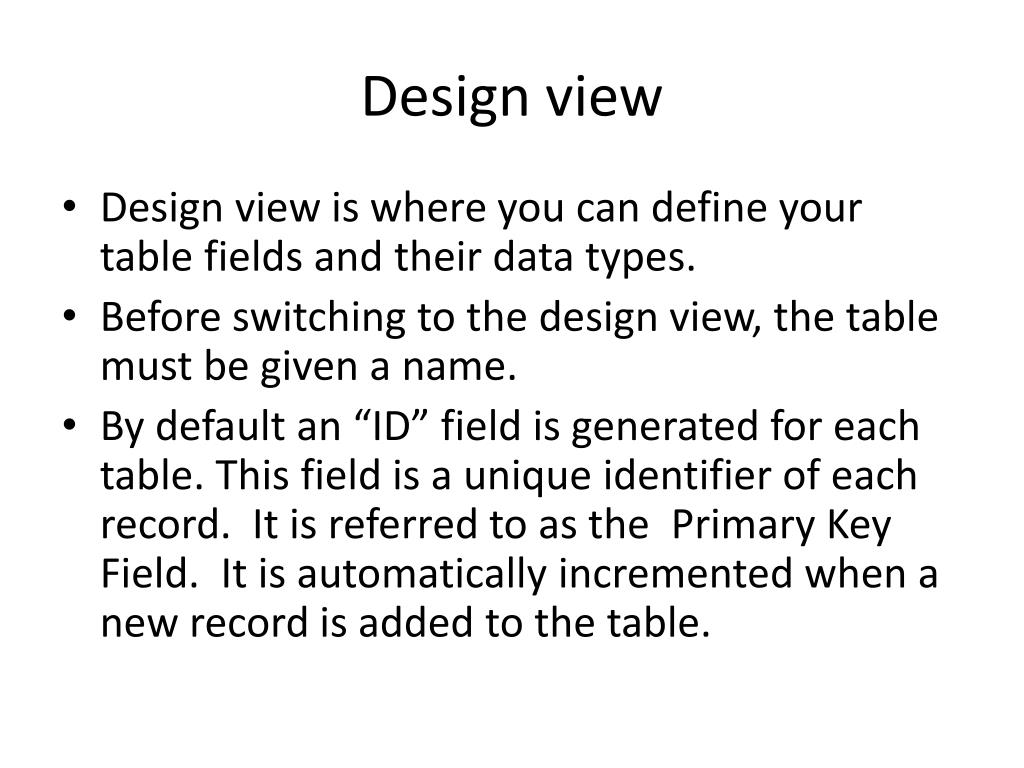 Design view

• Design view is where you can define your table fields and their data types.
• Before switching to the design view, the table must be given a name.
• By default an “ID” field is generated for each table. This field is a unique identifier of each record.  It is referred to as the  Primary Key Field.  It is automatically incremented when a new record is added to the table.